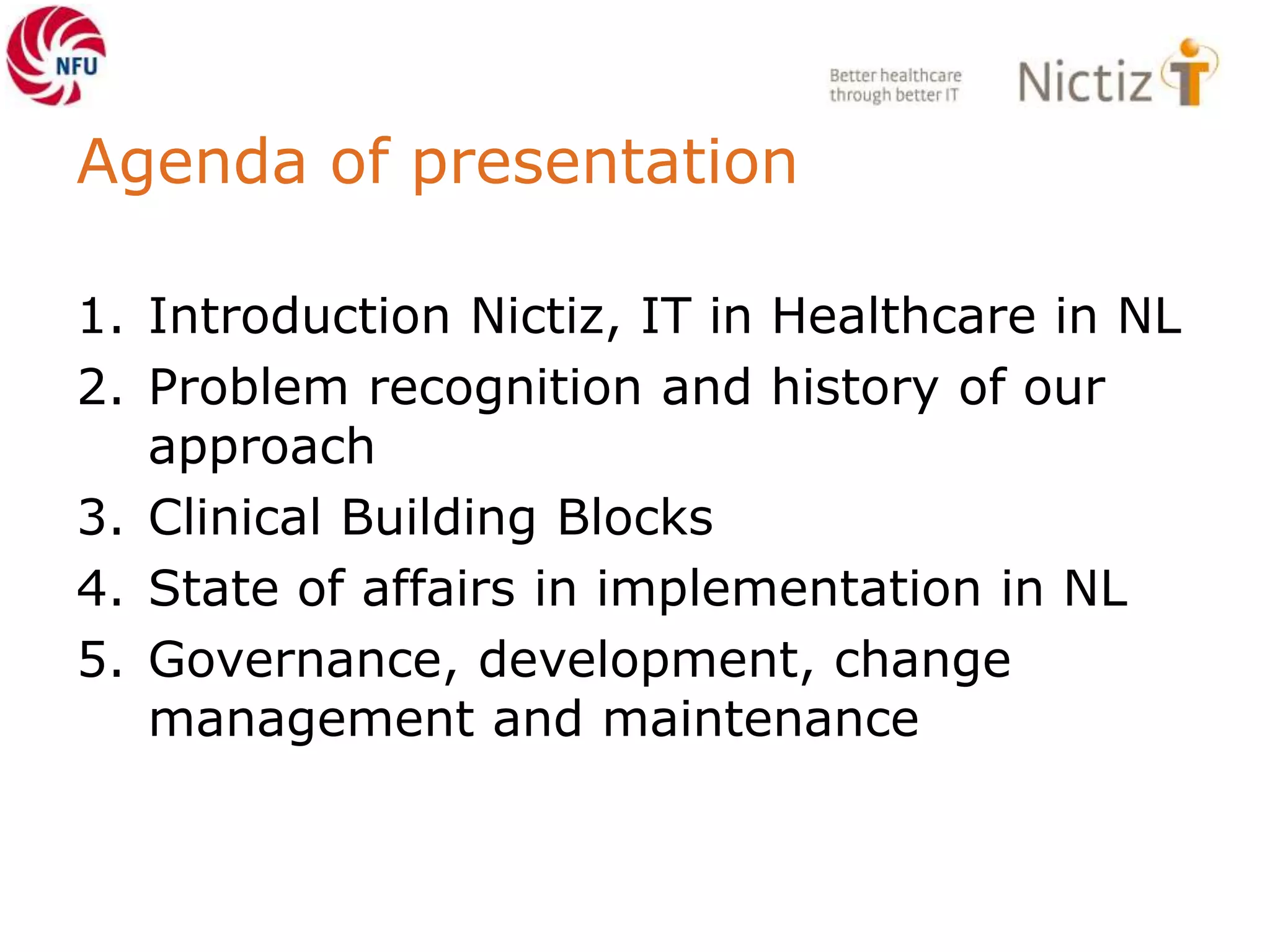 NFU

Better healthcare through better IT

Nictiz

Agenda of presentation

1. Introduction Nictiz, IT in Healthcare in NL
2. Problem recognition and history of our approach
3. Clinical Building Blocks
4. State of affairs in implementation in NL
5. Governance, development, change management and maintenance